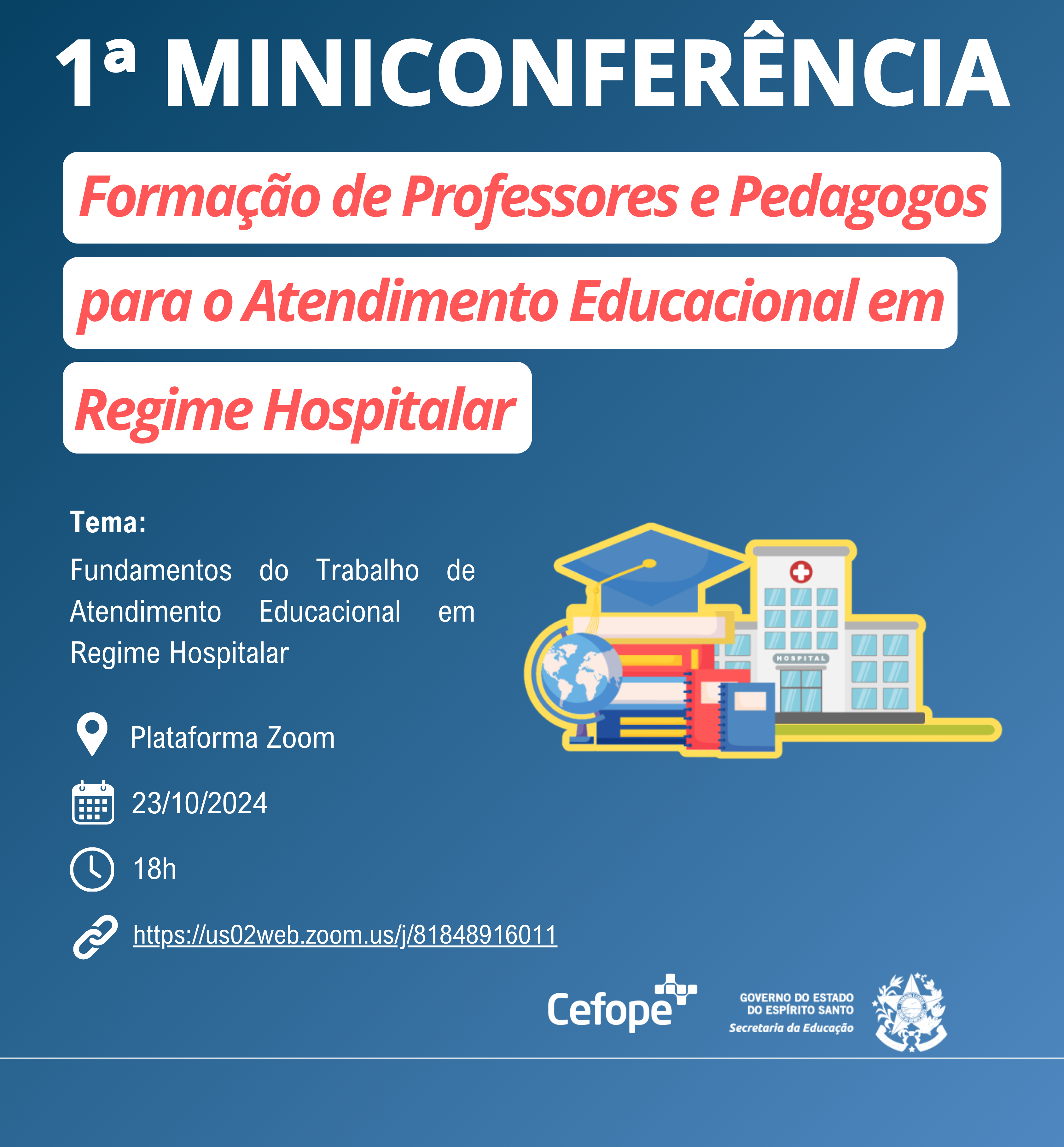 1ª MINICONFERÊNCIA

Formação de Professores e Pedagogos para o Atendimento Educacional em Regime Hospitalar

Tema:

Fundamentos do Trabalho de Atendimento Educacional em Regime Hospitalar

HOSPITAL

Plataforma Zoom

23/10/2024

18h

https://us02web.zoom.us/j/81848916011

Cefope

GOVERNO DO ESTADO DO ESPÍRITO SANTO
Secretaria da Educação